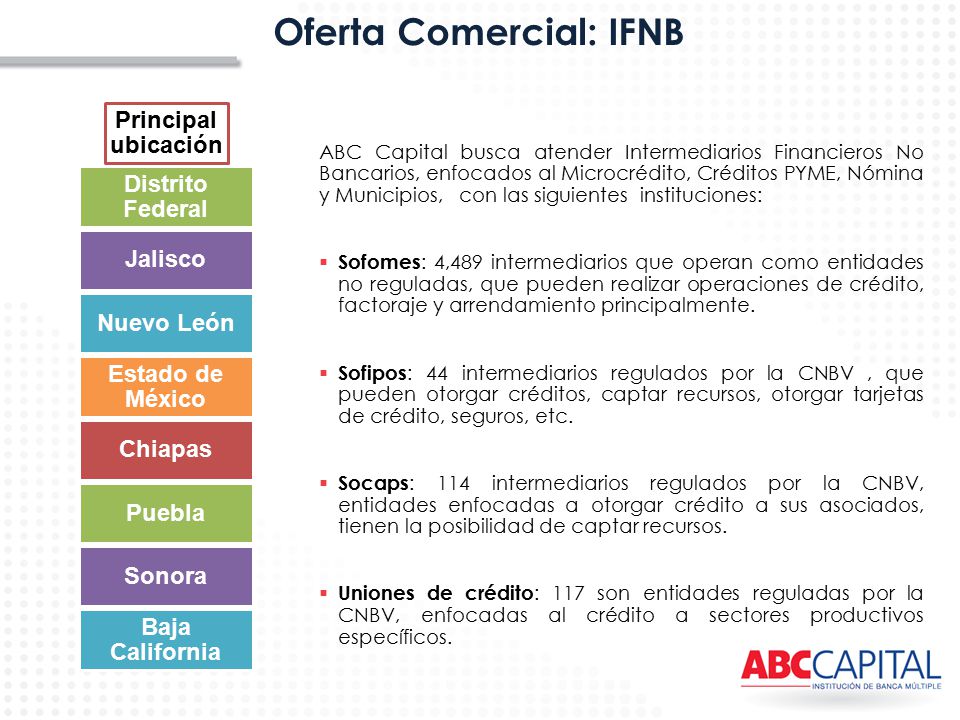 Oferta Comercial: IFNB

Principal ubicación

Distrito Federal

Jalisco

Nuevo León

Estado de México

Chiapas

Puebla

Sonora

Baja California

ABC Capital busca atender Intermediarios Financieros No Bancarios, enfocados al Microcrédito, Créditos PYME, Nómina y Municipios, con las siguientes instituciones:

▪ Sofomes: 4,489 intermediarios que operan como entidades no reguladas, que pueden realizar operaciones de crédito, factoraje y arrendamiento principalmente.

▪ Sofipos: 44 intermediarios regulados por la CNBV , que pueden otorgar créditos, captar recursos, otorgar tarjetas de crédito, seguros, etc.

▪ Socaps: 114 intermediarios regulados por la CNBV, entidades enfocadas a otorgar crédito a sus asociados, tienen la posibilidad de captar recursos.

▪ Uniones de crédito: 117 son entidades reguladas por la CNBV, enfocadas al crédito a sectores productivos específicos.

ABCCAPITAL
INSTITUCIÓN DE BANCA MÚLTIPLE